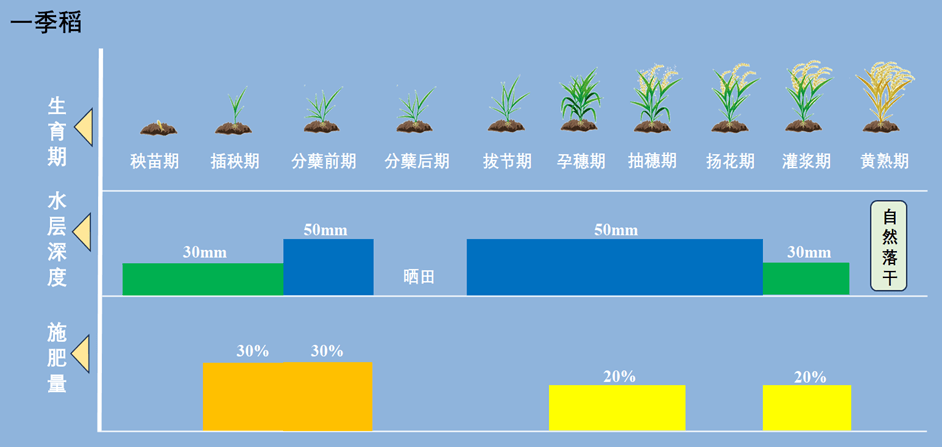 一季稻

生育期

秧苗期　插秧期　分蘖前期　分蘖后期　拔节期　孕穗期　抽穗期　扬花期　灌浆期　黄熟期

水层深度

30mm　50mm　晒田　50mm　30mm　自然落干

施肥量

30%　30%　20%　20%